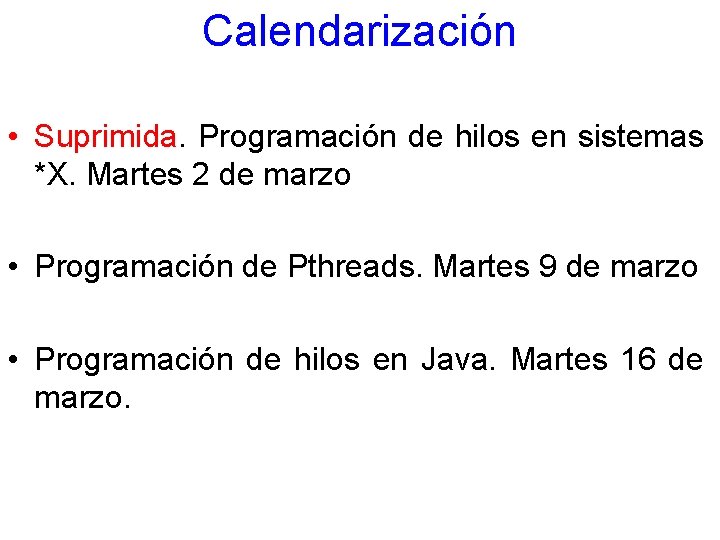 Calendarización

• Suprimida. Programación de hilos en sistemas *X. Martes 2 de marzo

• Programación de Pthreads. Martes 9 de marzo

• Programación de hilos en Java. Martes 16 de marzo.